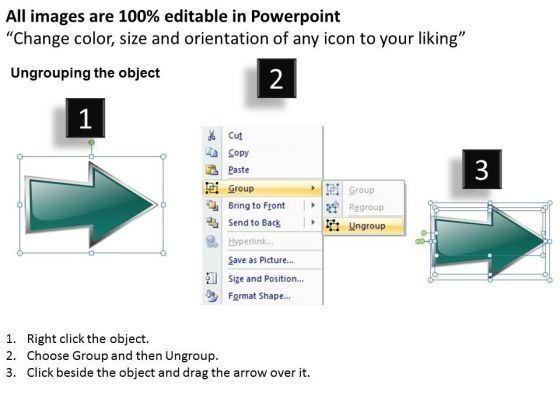 All images are 100% editable in Powerpoint
“Change color, size and orientation of any icon to your liking”

Ungrouping the object

1

2

Cut
Copy
Paste
Group
Bring to Front
Send to Back
Hyperlink...
Save as Picture...
Size and Position...
Format Shape...

Group
Regroup
Ungroup

3

1. Right click the object.
2. Choose Group and then Ungroup.
3. Click beside the object and drag the arrow over it.